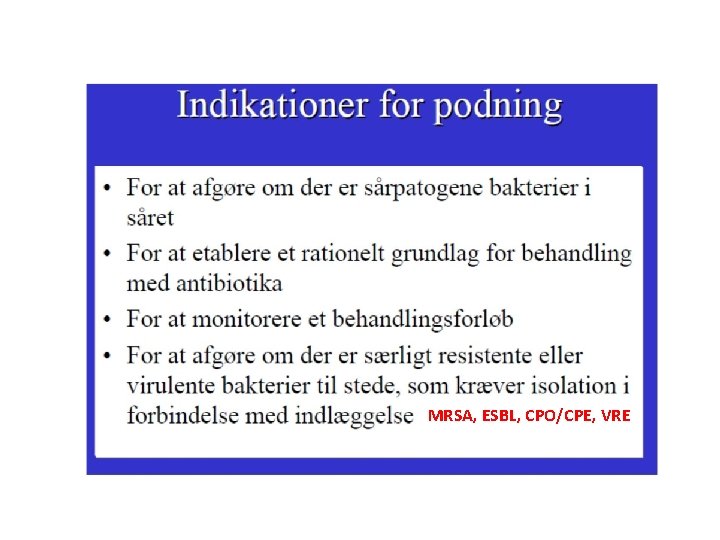 Indikationer for podning

• For at afgøre om der er sårpatogene bakterier i såret
• For at etablere et rationelt grundlag for behandling med antibiotika
• For at monitorere et behandlingsforløb
• For at afgøre om der er særligt resistente eller virulente bakterier til stede, som kræver isolation i forbindelse med indlæggelse MRSA, ESBL, CPO/CPE, VRE